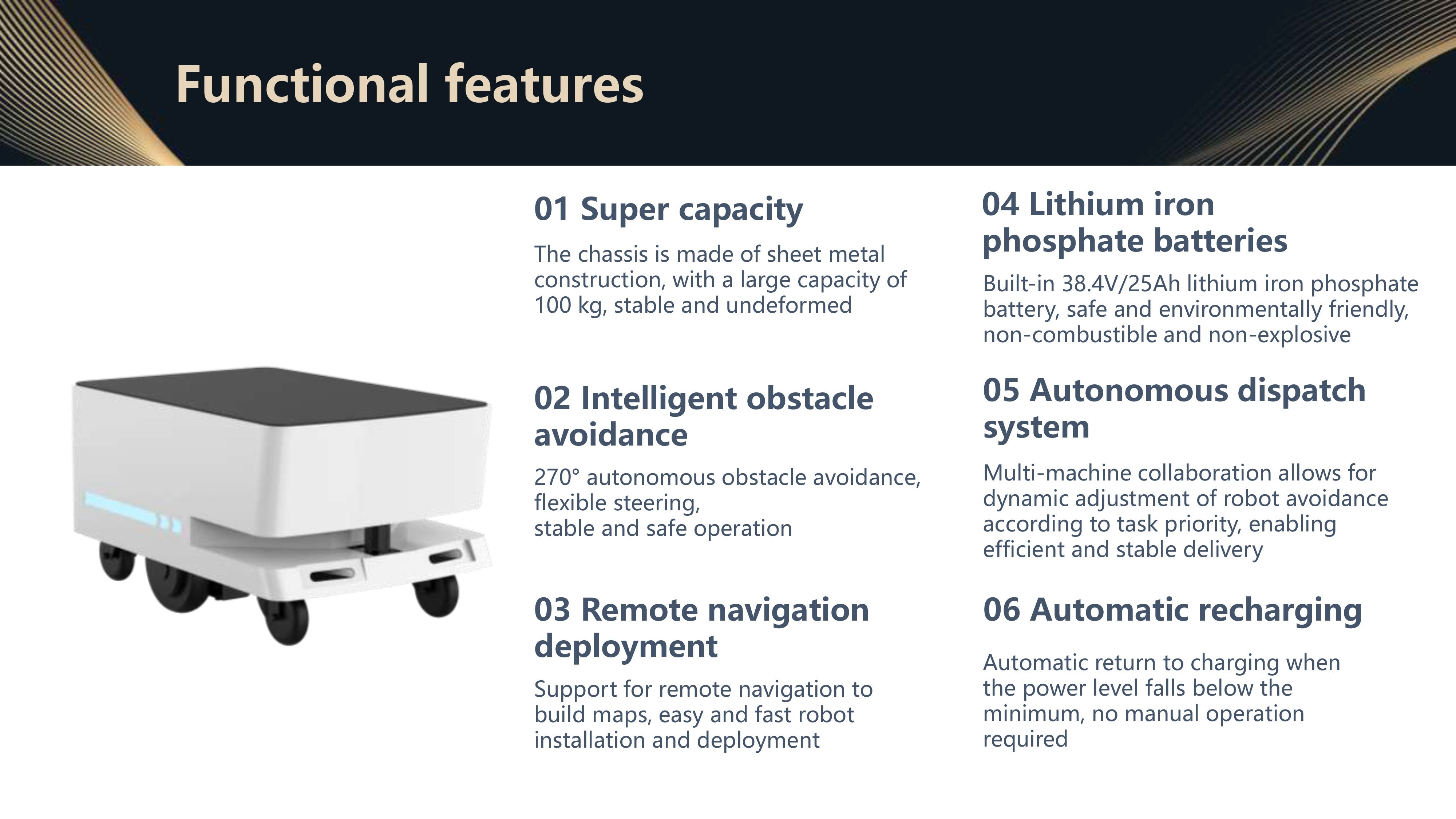 Functional features

01 Super capacity

The chassis is made of sheet metal construction, with a large capacity of 100 kg, stable and undeformed

02 Intelligent obstacle avoidance

270° autonomous obstacle avoidance, flexible steering,
stable and safe operation

03 Remote navigation deployment

Support for remote navigation to build maps, easy and fast robot installation and deployment

04 Lithium iron phosphate batteries

Built-in 38.4V/25Ah lithium iron phosphate battery, safe and environmentally friendly, non-combustible and non-explosive

05 Autonomous dispatch system

Multi-machine collaboration allows for dynamic adjustment of robot avoidance according to task priority, enabling efficient and stable delivery

06 Automatic recharging

Automatic return to charging when the power level falls below the minimum, no manual operation required